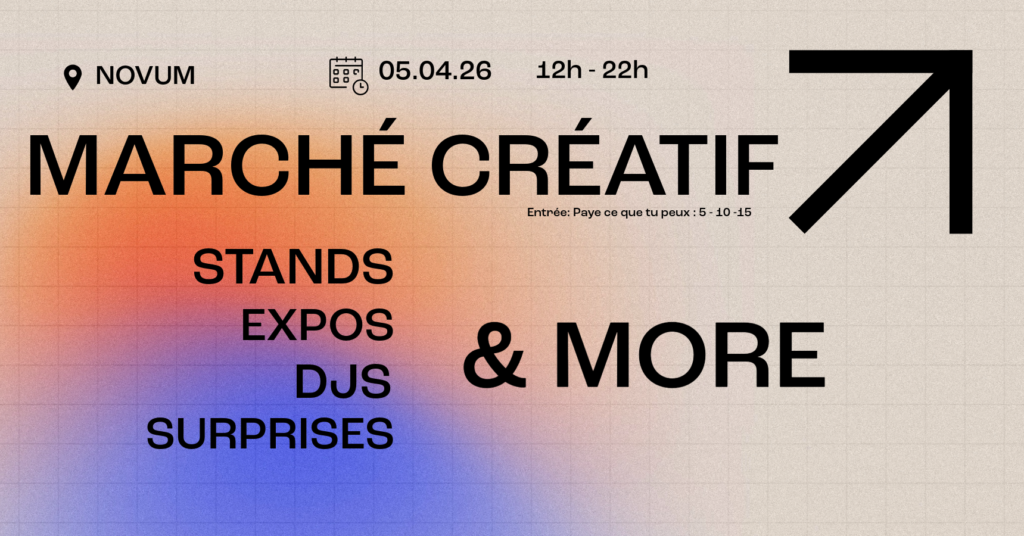 NOVUM

05.04.26

12h - 22h

MARCHÉ CRÉATIF

Entrée: Paye ce que tu peux : 5 - 10 -15

STANDS
EXPOS
DJS
SURPRISES

& MORE